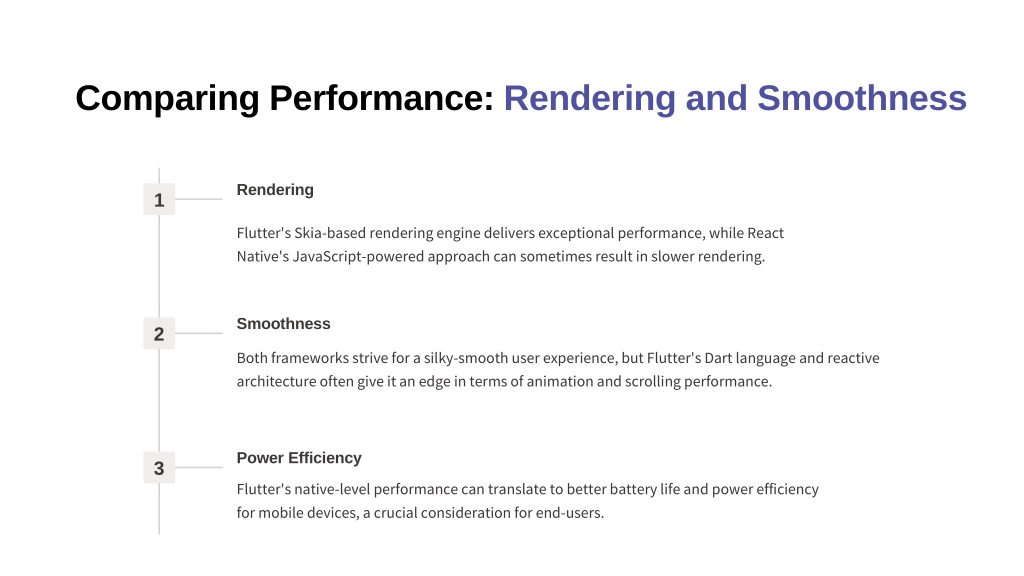 Comparing Performance: Rendering and Smoothness

1

Rendering

Flutter's Skia-based rendering engine delivers exceptional performance, while React Native's JavaScript-powered approach can sometimes result in slower rendering.

2

Smoothness

Both frameworks strive for a silky-smooth user experience, but Flutter's Dart language and reactive architecture often give it an edge in terms of animation and scrolling performance.

3

Power Efficiency

Flutter's native-level performance can translate to better battery life and power efficiency for mobile devices, a crucial consideration for end-users.